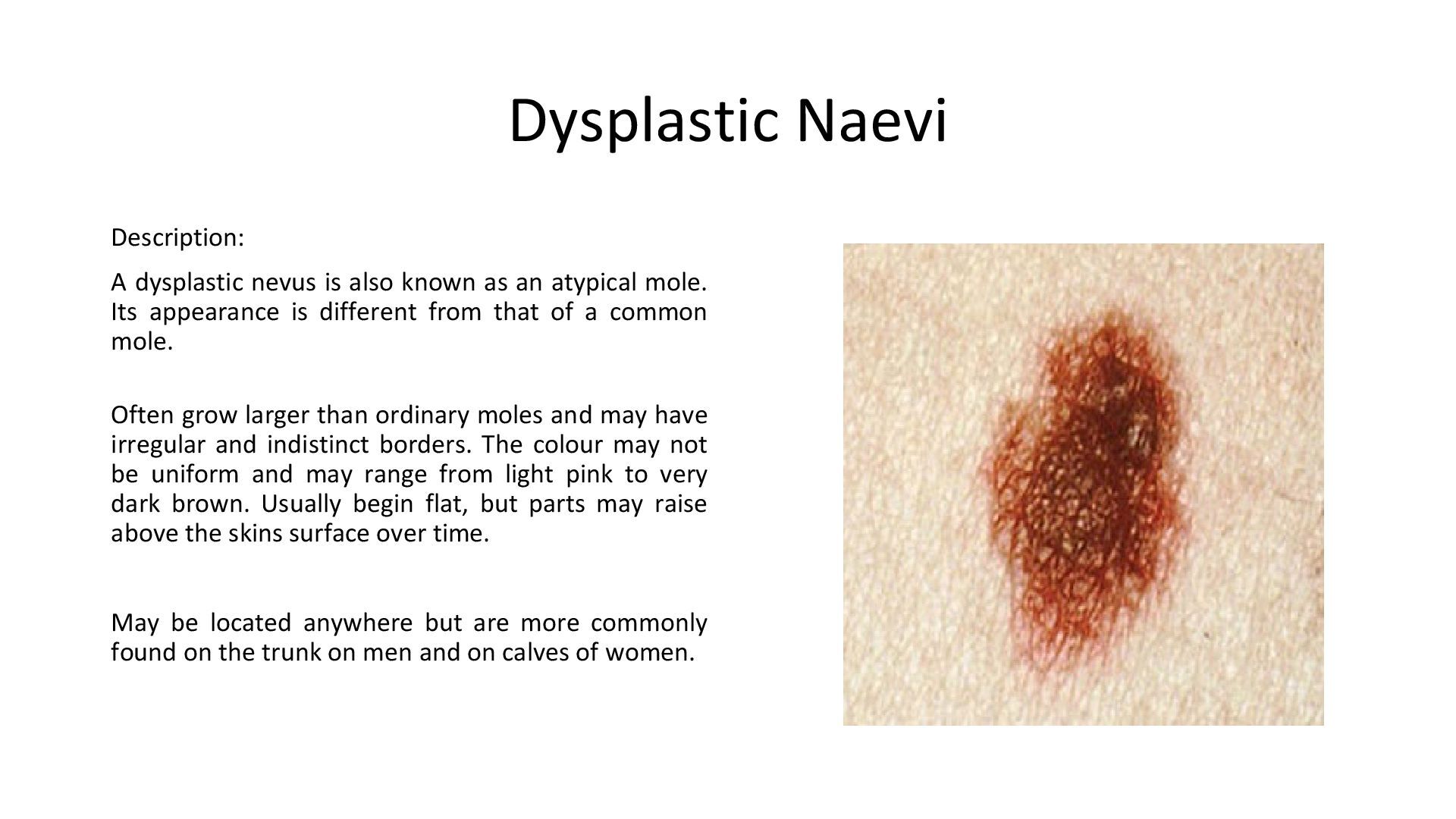 Dysplastic Naevi

Description:

A dysplastic nevus is also known as an atypical mole. Its appearance is different from that of a common mole.

Often grow larger than ordinary moles and may have irregular and indistinct borders. The colour may not be uniform and may range from light pink to very dark brown. Usually begin flat, but parts may raise above the skins surface over time.

May be located anywhere but are more commonly found on the trunk on men and on calves of women.